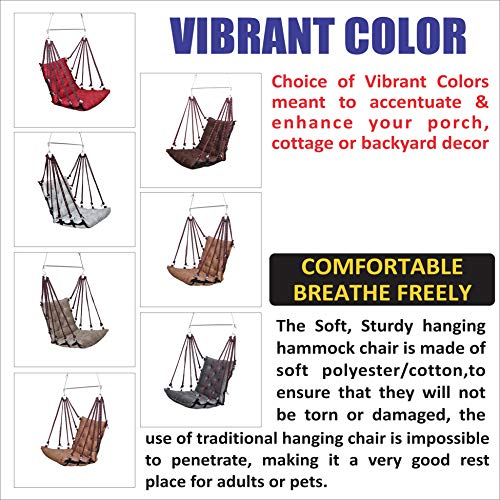 VIBRANT COLOR

Choice of Vibrant Colors meant to accentuate & enhance your porch, cottage or backyard decor

COMFORTABLE
BREATHE FREELY

The Soft, Sturdy hanging hammock chair is made of soft polyester/cotton,to ensure that they will not be torn or damaged, the use of traditional hanging chair is impossible to penetrate, making it a very good rest place for adults or pets.